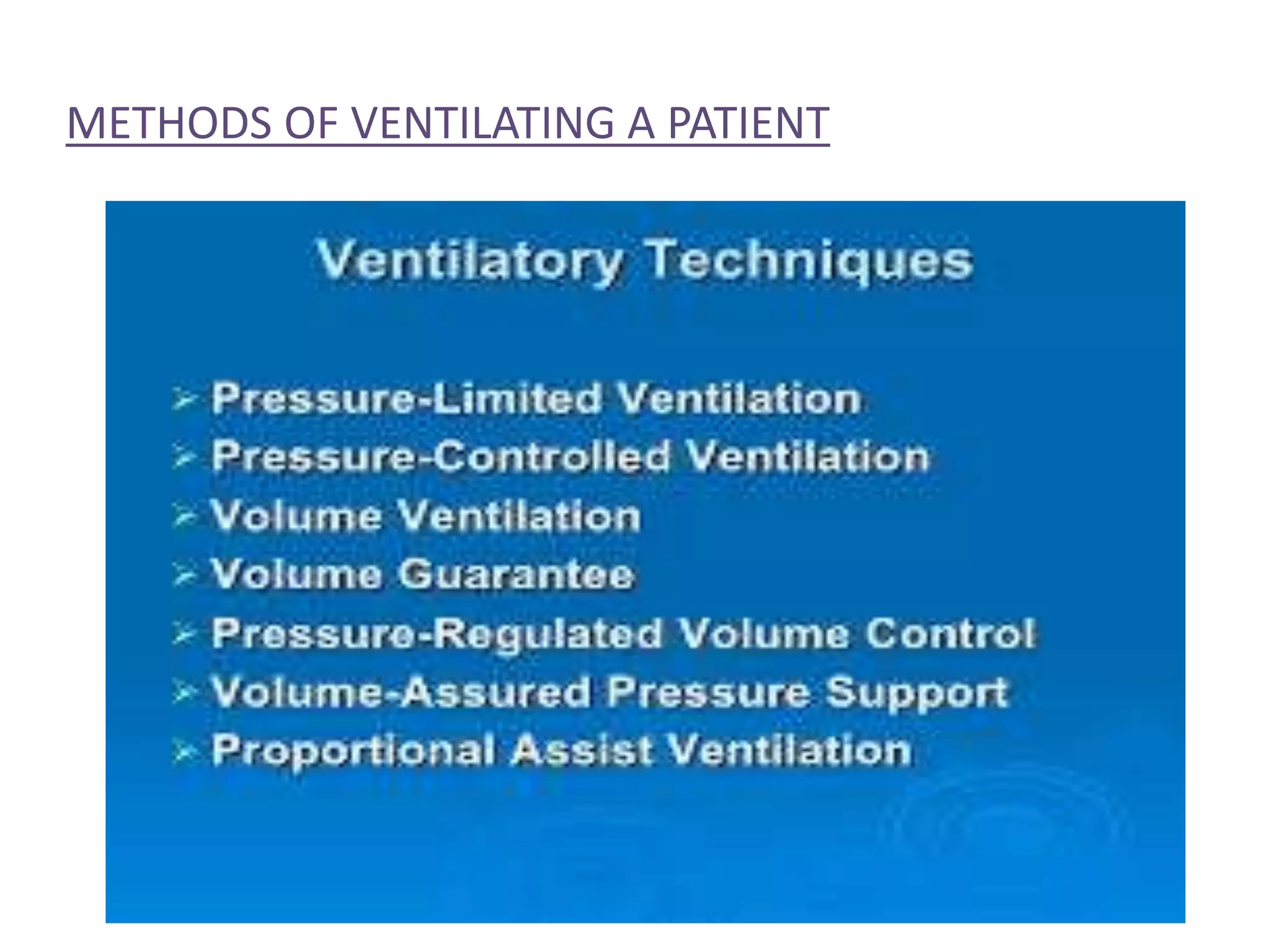 METHODS OF VENTILATING A PATIENT

Ventilatory Techniques

➢ Pressure-Limited Ventilation
➢ Pressure-Controlled Ventilation
➢ Volume Ventilation
➢ Volume Guarantee
➢ Pressure-Regulated Volume Control
➢ Volume-Assured Pressure Support
➢ Proportional Assist Ventilation